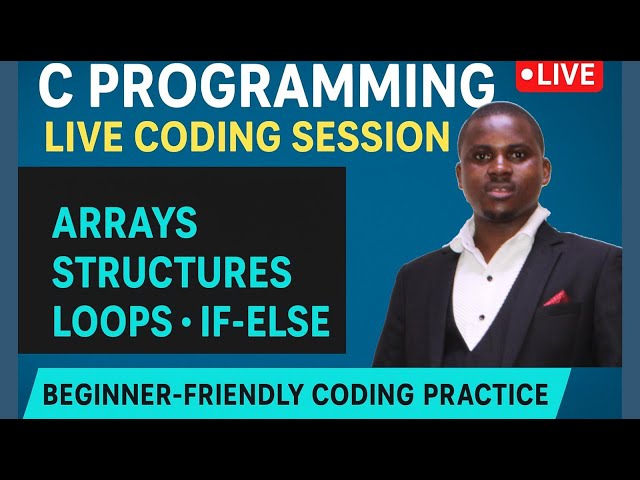 C PROGRAMMING
•LIVE
LIVE CODING SESSION

ARRAYS
STRUCTURES
LOOPS • IF-ELSE

BEGINNER-FRIENDLY CODING PRACTICE